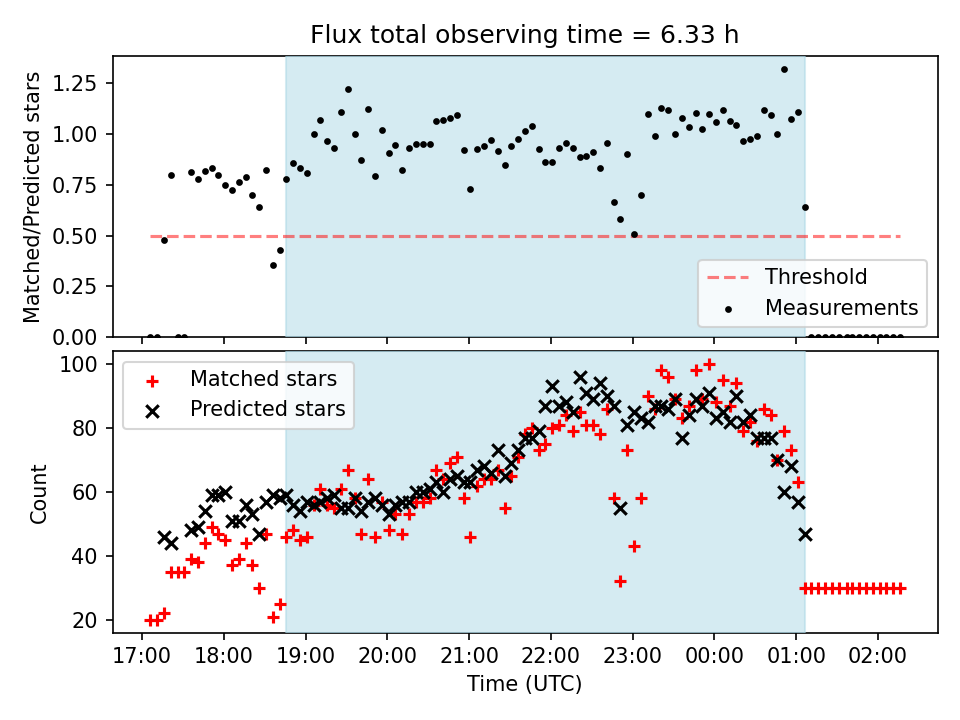 Flux total observing time = 6.33 h

Matched/Predicted stars

1.25
1.00
0.75
0.50
0.25
0.00

Threshold
Measurements

Matched stars
Predicted stars

Count

100
80
60
40
20

17:00 18:00 19:00 20:00 21:00 22:00 23:00 00:00 01:00 02:00

Time (UTC)